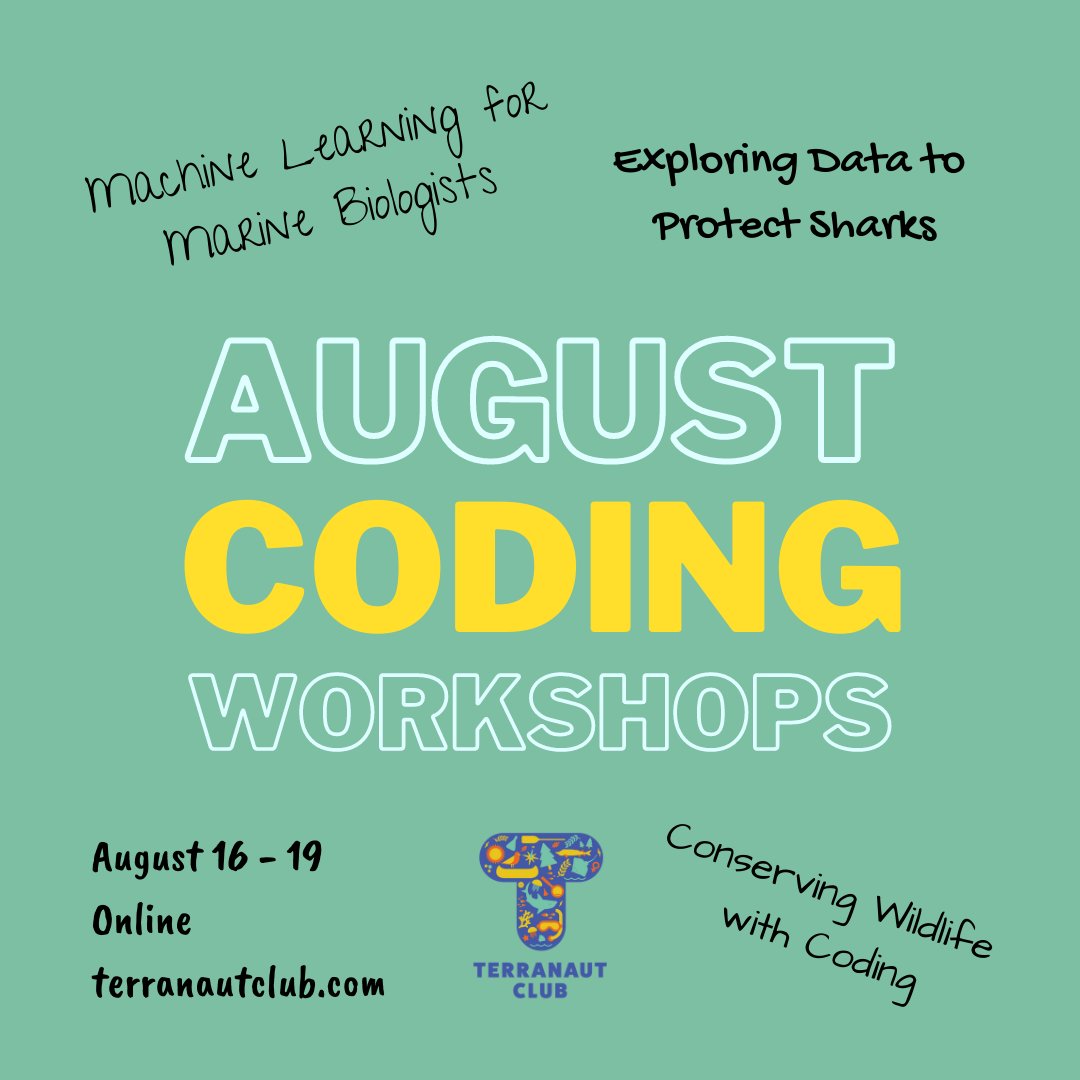 Machine Learning for Marine Biologists

Exploring Data to Protect Sharks

AUGUST
CODING
WORKSHOPS

August 16 - 19
Online
terranautclub.com

TERRANAUT CLUB

Conserving Wildlife with Coding